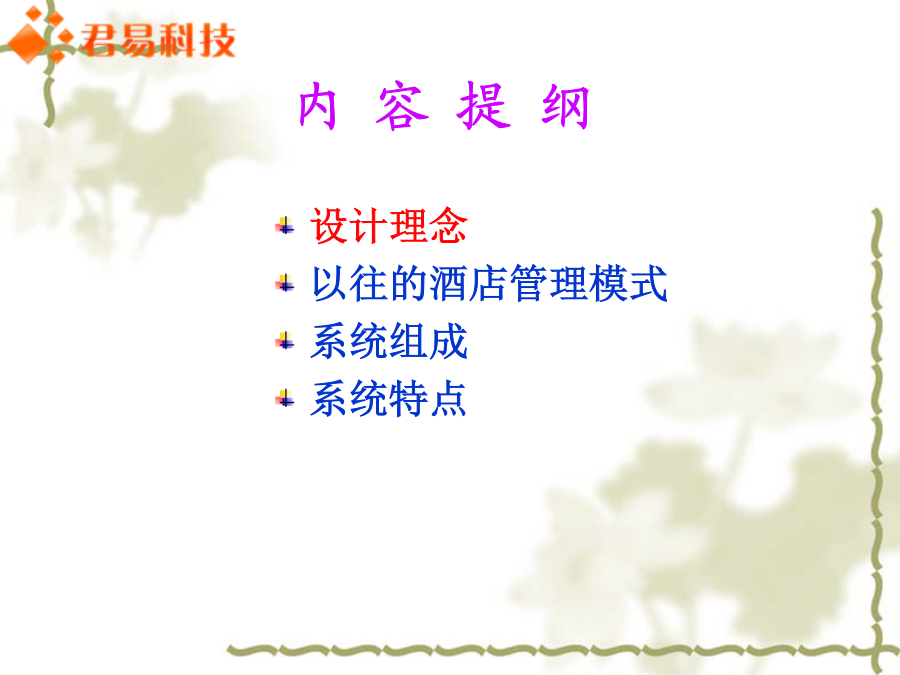 君易科技

内 容 提 纲

设计理念
以往的酒店管理模式
系统组成
系统特点